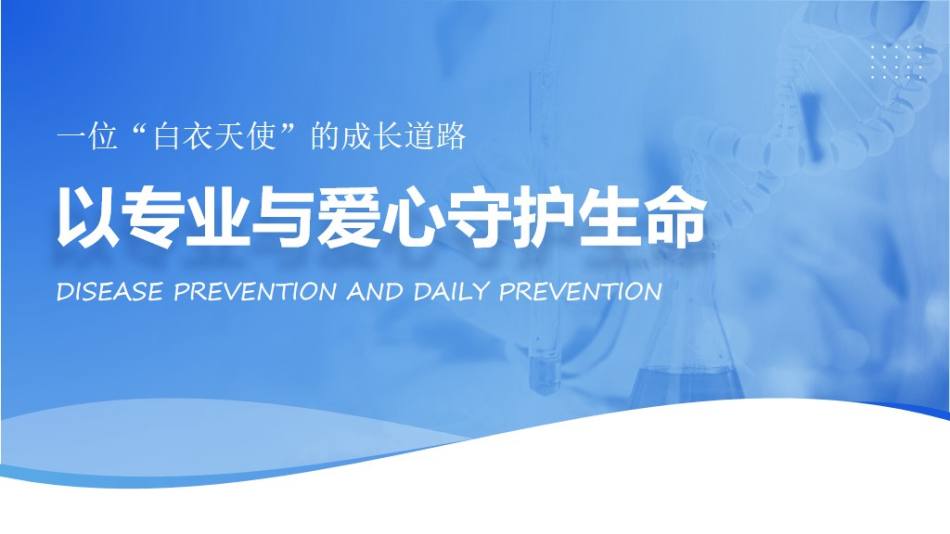 一位“白衣天使”的成长道路

以专业与爱心守护生命

DISEASE PREVENTION AND DAILY PREVENTION